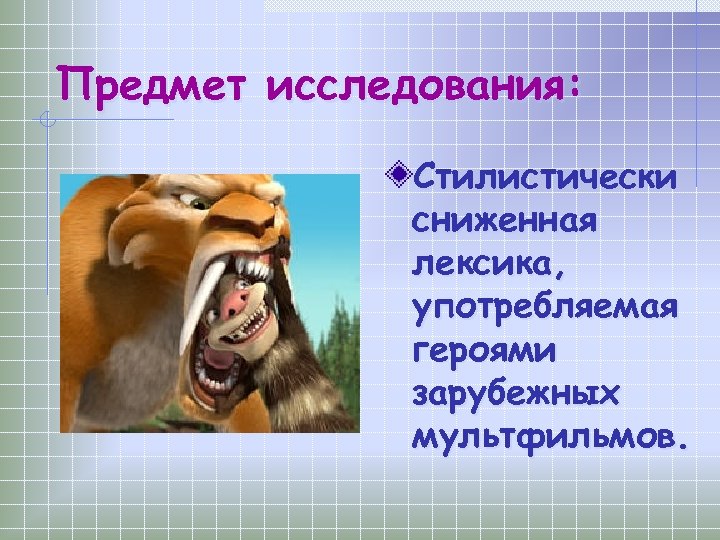 Предмет исследования:

Стилистически сниженная лексика, употребляемая героями зарубежных мультфильмов.